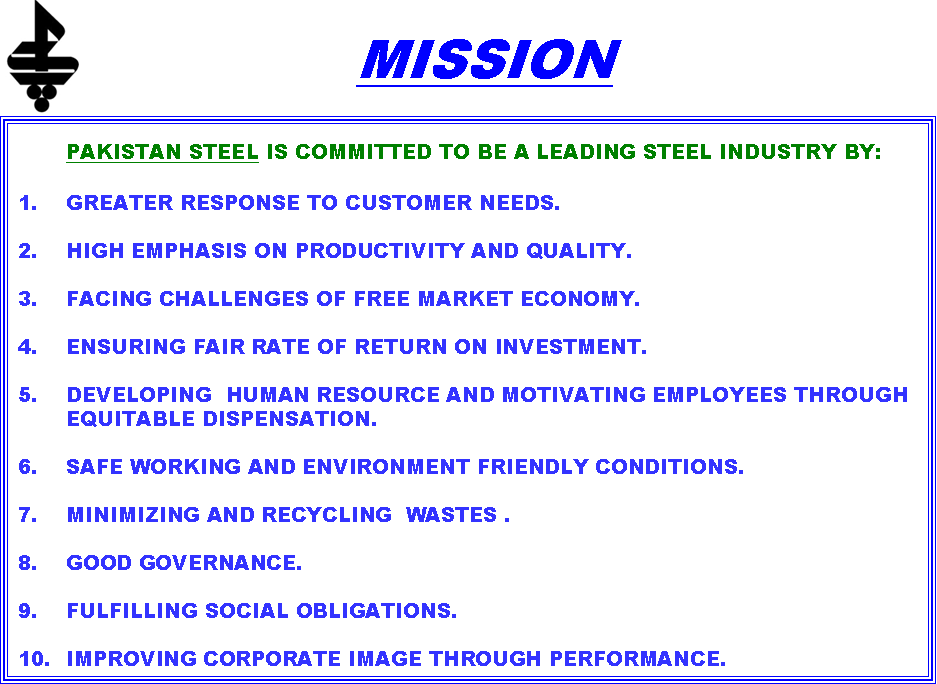 MISSION

PAKISTAN STEEL IS COMMITTED TO BE A LEADING STEEL INDUSTRY BY:

1. GREATER RESPONSE TO CUSTOMER NEEDS.

2. HIGH EMPHASIS ON PRODUCTIVITY AND QUALITY.

3. FACING CHALLENGES OF FREE MARKET ECONOMY.

4. ENSURING FAIR RATE OF RETURN ON INVESTMENT.

5. DEVELOPING HUMAN RESOURCE AND MOTIVATING EMPLOYEES THROUGH EQUITABLE DISPENSATION.

6. SAFE WORKING AND ENVIRONMENT FRIENDLY CONDITIONS.

7. MINIMIZING AND RECYCLING WASTES .

8. GOOD GOVERNANCE.

9. FULFILLING SOCIAL OBLIGATIONS.

10. IMPROVING CORPORATE IMAGE THROUGH PERFORMANCE.